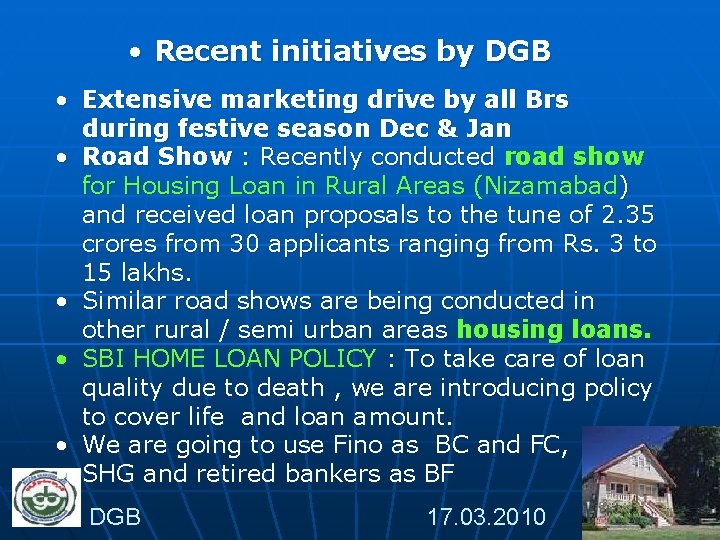 • Recent initiatives by DGB

• Extensive marketing drive by all Brs during festive season Dec & Jan
• Road Show : Recently conducted road show for Housing Loan in Rural Areas (Nizamabad) and received loan proposals to the tune of 2.35 crores from 30 applicants ranging from Rs. 3 to 15 lakhs.
• Similar road shows are being conducted in other rural / semi urban areas housing loans.
• SBI HOME LOAN POLICY : To take care of loan quality due to death , we are introducing policy to cover life and loan amount.
• We are going to use Fino as BC and FC, SHG and retired bankers as BF

DGB 17.03.2010